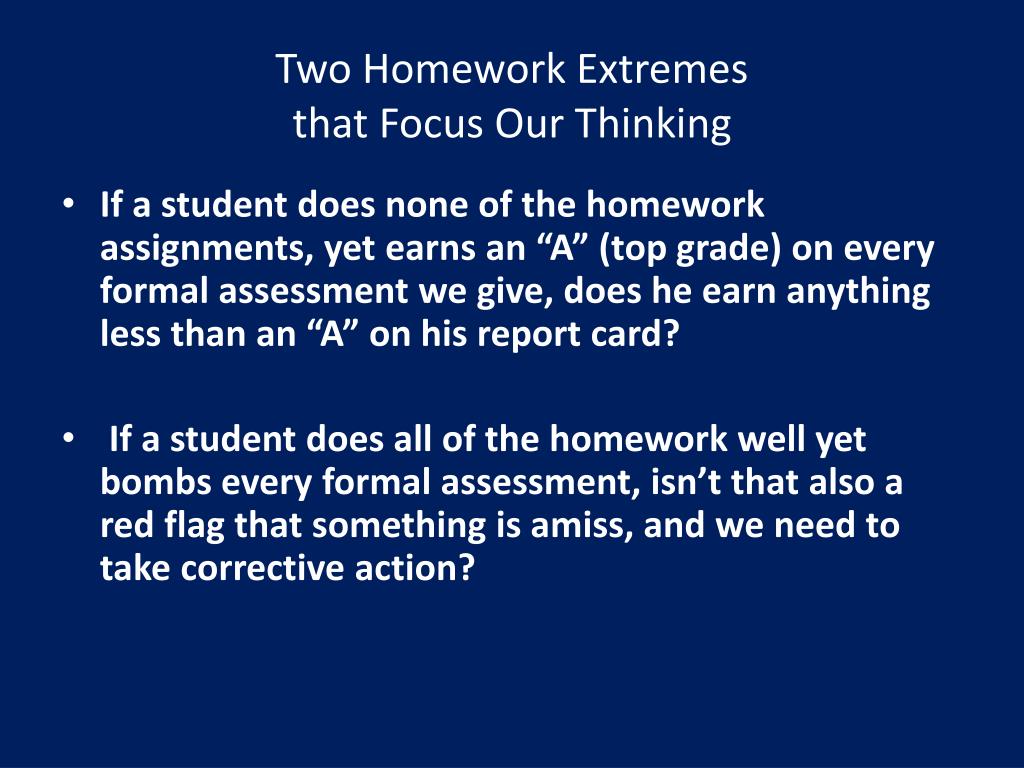 Two Homework Extremes
that Focus Our Thinking

• If a student does none of the homework assignments, yet earns an “A” (top grade) on every formal assessment we give, does he earn anything less than an “A” on his report card?

• If a student does all of the homework well yet bombs every formal assessment, isn’t that also a red flag that something is amiss, and we need to take corrective action?